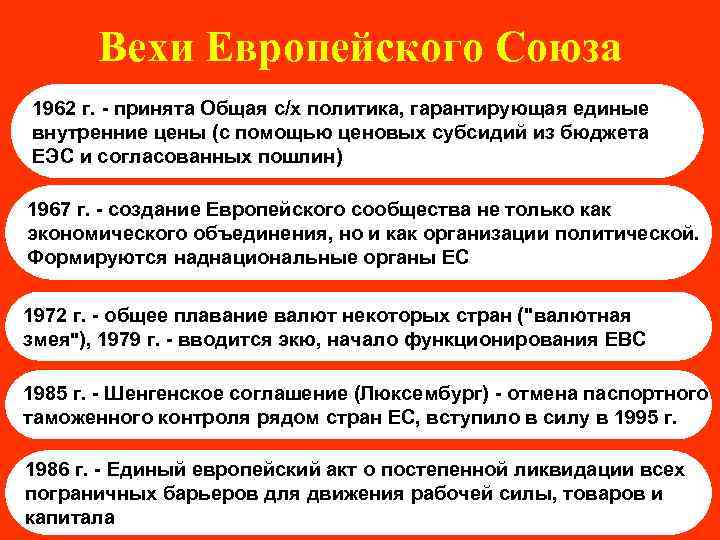 Вехи Европейского Союза

1962 г. - принята Общая с/х политика, гарантирующая единые внутренние цены (с помощью ценовых субсидий из бюджета ЕЭС и согласованных пошлин)

1967 г. - создание Европейского сообщества не только как экономического объединения, но и как организации политической. Формируются наднациональные органы ЕС

1972 г. - общее плавание валют некоторых стран ("валютная змея"), 1979 г. - вводится экю, начало функционирования ЕВС

1985 г. - Шенгенское соглашение (Люксембург) - отмена паспортного таможенного контроля рядом стран ЕС, вступило в силу в 1995 г.

1986 г. - Единый европейский акт о постепенной ликвидации всех пограничных барьеров для движения рабочей силы, товаров и капитала